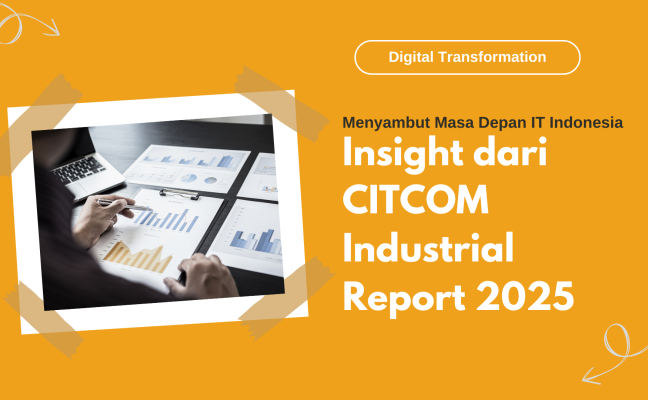 Digital Transformation

Menyambut Masa Depan IT Indonesia

Insight dari CITCOM Industrial Report 2025